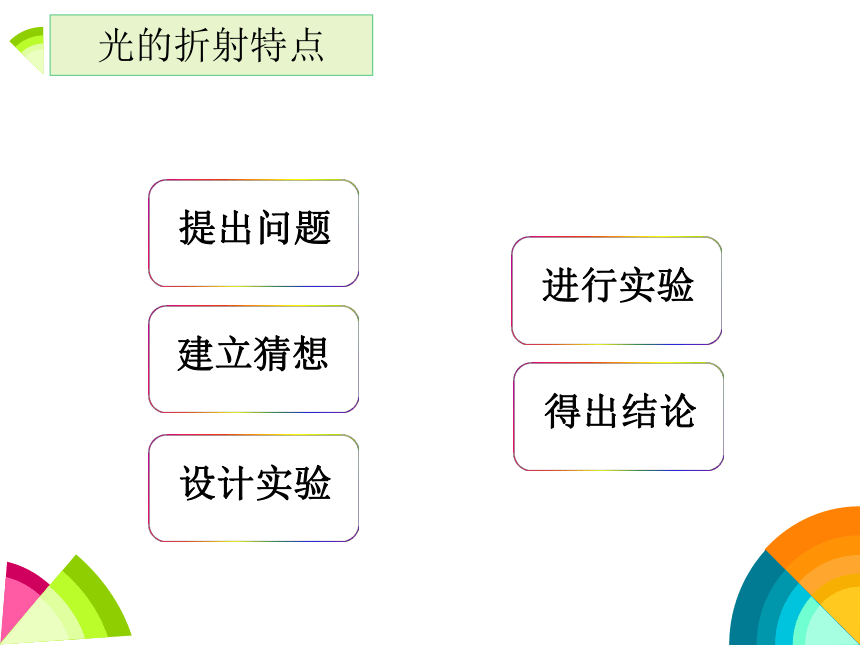 光的折射特点

提出问题

建立猜想

设计实验

进行实验

得出结论